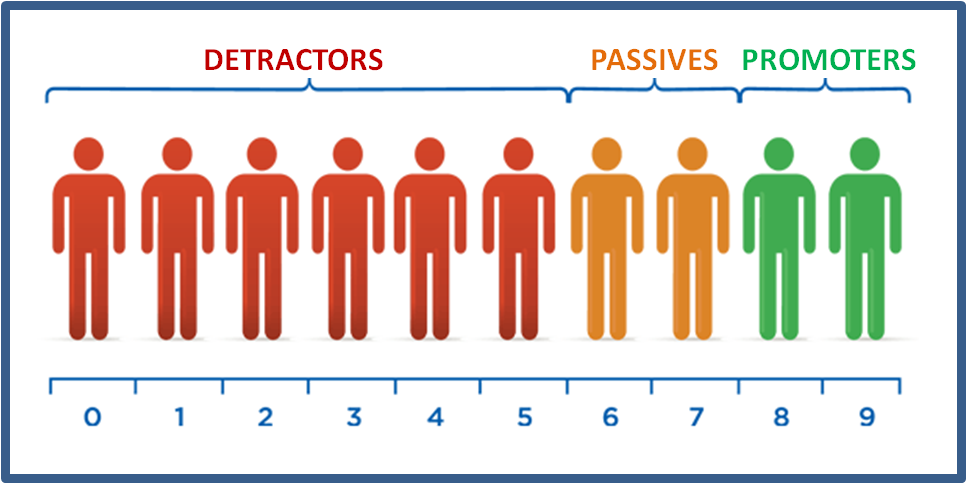 DETRACTORS PASSIVES PROMOTERS

0 1 2 3 4 5 6 7 8 9